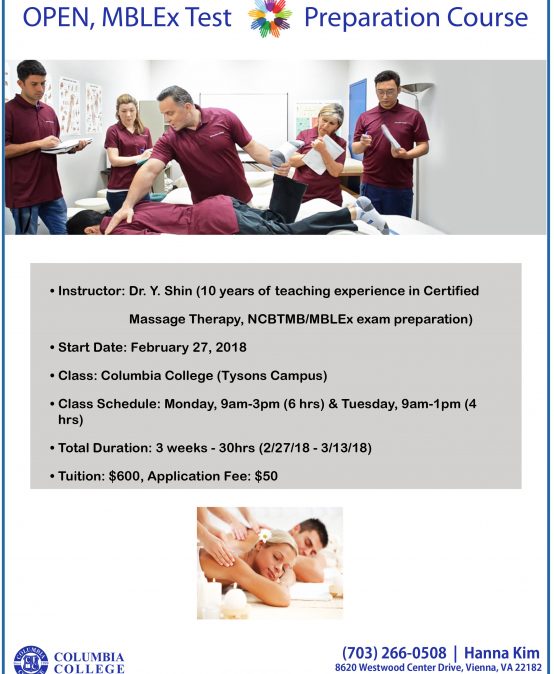 OPEN, MBLEx Test Preparation Course

• Instructor: Dr. Y. Shin (10 years of teaching experience in Certified Massage Therapy, NCBTMB/MBLEx exam preparation)

• Start Date: February 27, 2018

• Class: Columbia College (Tysons Campus)

• Class Schedule: Monday, 9am-3pm (6 hrs) & Tuesday, 9am-1pm (4 hrs)

• Total Duration: 3 weeks - 30hrs (2/27/18 - 3/13/18)

• Tuition: $600, Application Fee: $50

COLUMBIA COLLEGE

(703) 266-0508 | Hanna Kim
8620 Westwood Center Drive, Vienna, VA 22182